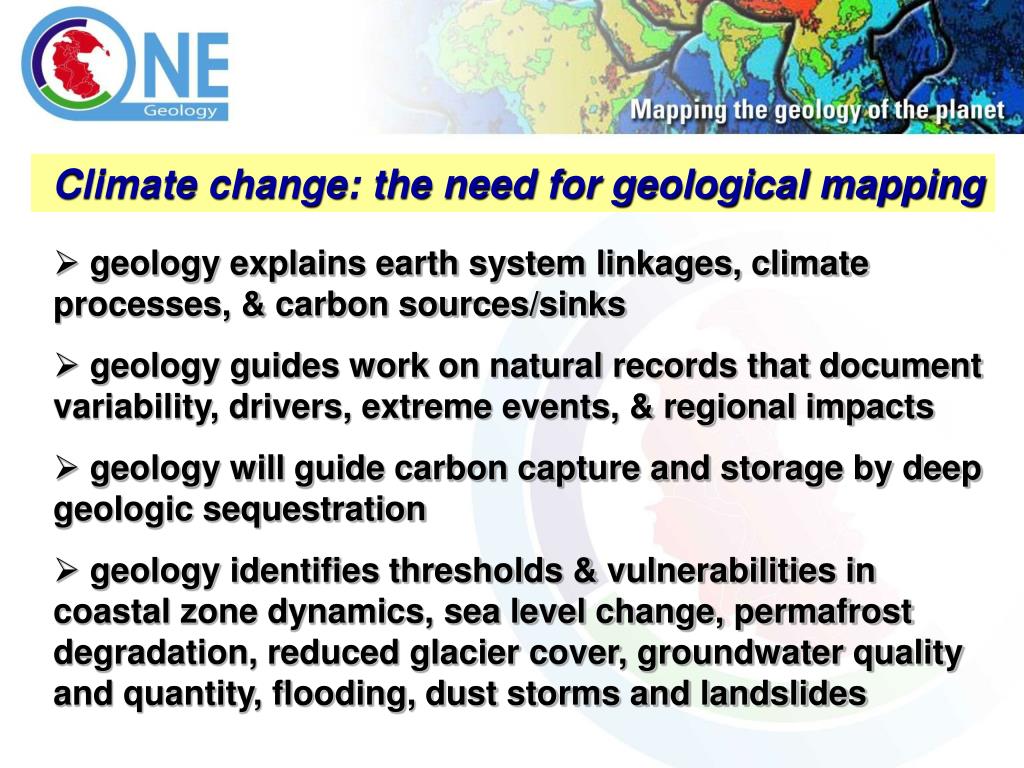 ONE
Geology

Mapping the geology of the planet

Climate change: the need for geological mapping

➢ geology explains earth system linkages, climate processes, & carbon sources/sinks

➢ geology guides work on natural records that document variability, drivers, extreme events, & regional impacts

➢ geology will guide carbon capture and storage by deep geologic sequestration

➢ geology identifies thresholds & vulnerabilities in coastal zone dynamics, sea level change, permafrost degradation, reduced glacier cover, groundwater quality and quantity, flooding, dust storms and landslides